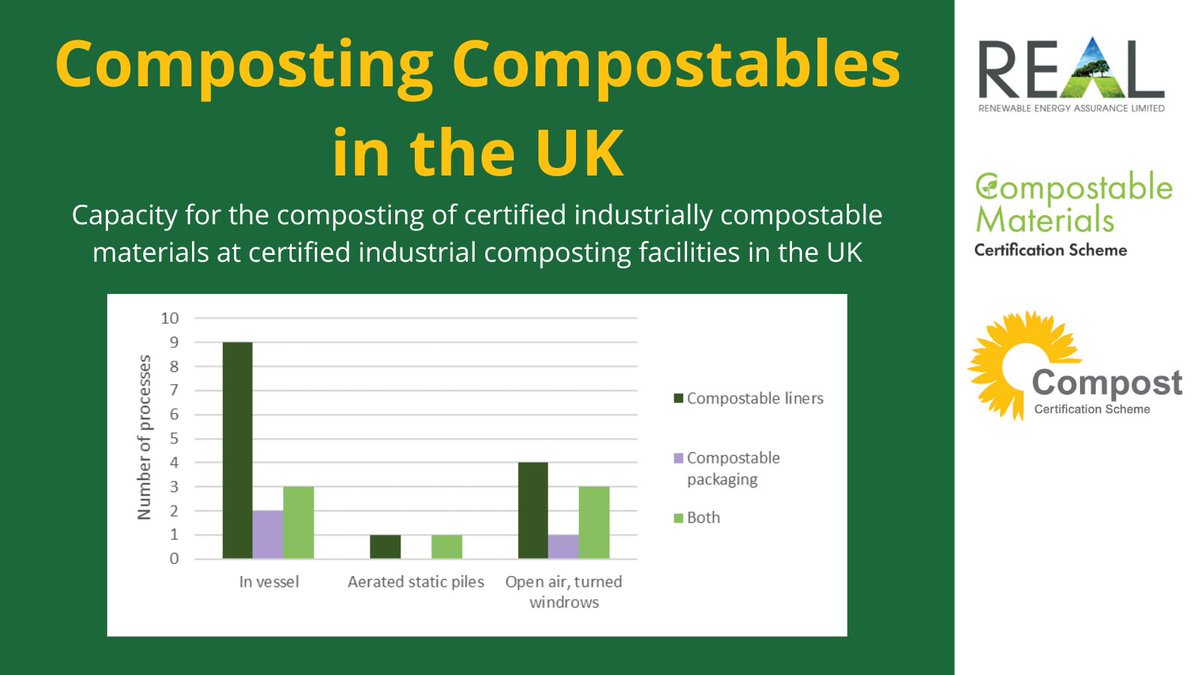 Composting Compostables in the UK

Capacity for the composting of certified industrially compostable materials at certified industrial composting facilities in the UK

Number of processes

10
9
8
7
6
5
4
3
2
1
0

In vessel
Aerated static piles
Open air, turned windrows

Compostable liners
Compostable packaging
Both

REAL
RENEWABLE ENERGY ASSURANCE LIMITED

Compostable Materials
Certification Scheme

Compost
Certification Scheme